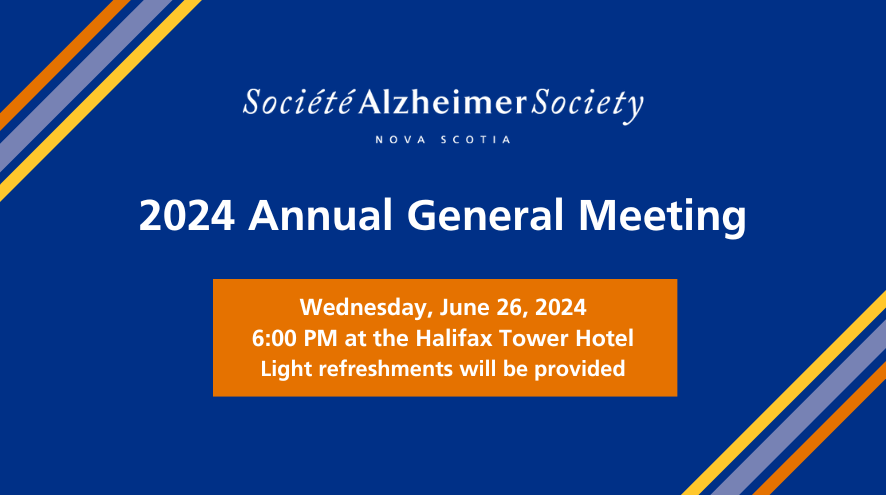 Société Alzheimer Society
NOVA SCOTIA

2024 Annual General Meeting

Wednesday, June 26, 2024
6:00 PM at the Halifax Tower Hotel
Light refreshments will be provided